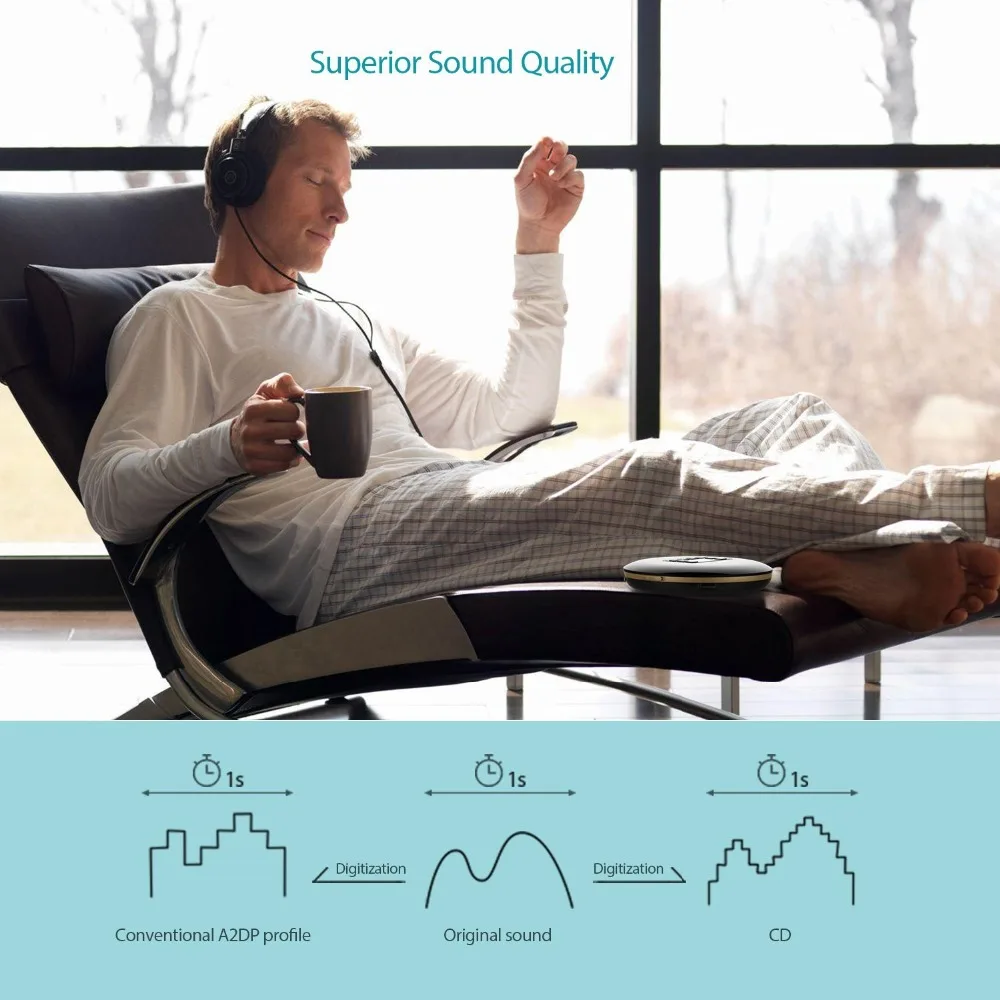 Superior Sound Quality

1s

1s

1s

Digitization

Digitization

Conventional A2DP profile

Original sound

CD